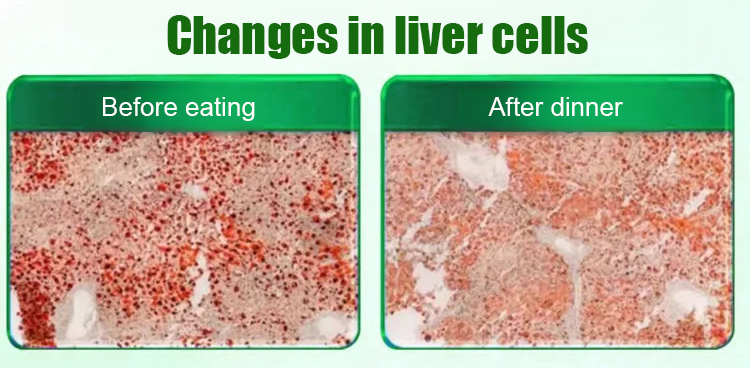 Changes in liver cells

Before eating

After dinner